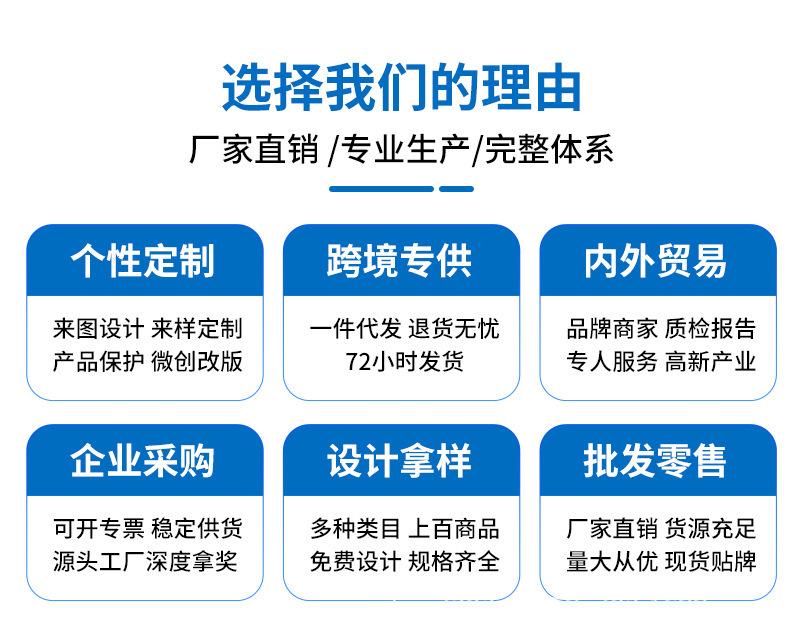 选择我们的理由

厂家直销 /专业生产/完整体系

个性定制

来图设计 来样定制
产品保护 微创改版

跨境专供

一件代发 退货无忧
72小时发货

内外贸易

品牌商家 质检报告
专人服务 高新产业

企业采购

可开专票 稳定供货
源头工厂深度拿奖

设计拿样

多种类目 上百商品
免费设计 规格齐全

批发零售

厂家直销 货源充足
量大从优 现货贴牌